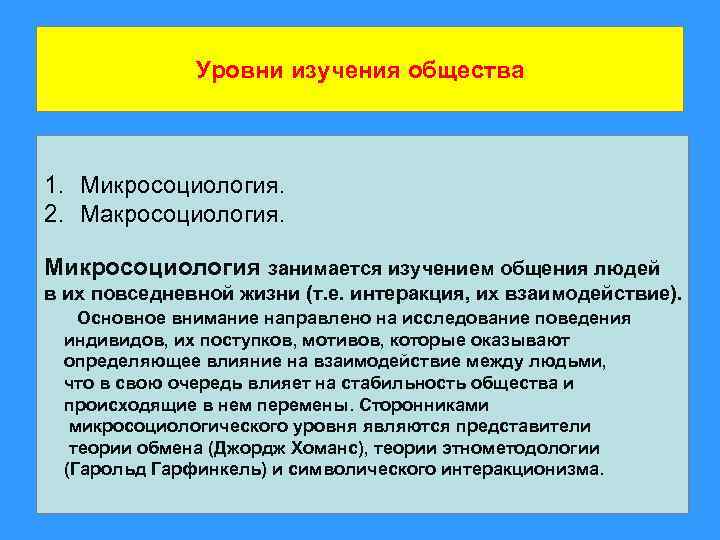 Уровни изучения общества

1. Микросоциология.
2. Макросоциология.

Микросоциология занимается изучением общения людей в их повседневной жизни (т.е. интеракция, их взаимодействие).

Основное внимание направлено на исследование поведения индивидов, их поступков, мотивов, которые оказывают определяющее влияние на взаимодействие между людьми, что в свою очередь влияет на стабильность общества и происходящие в нем перемены. Сторонниками микросоциологического уровня являются представители теории обмена (Джордж Хоманс), теории этнометодологии (Гарольд Гарфинкель) и символического интеракционизма.